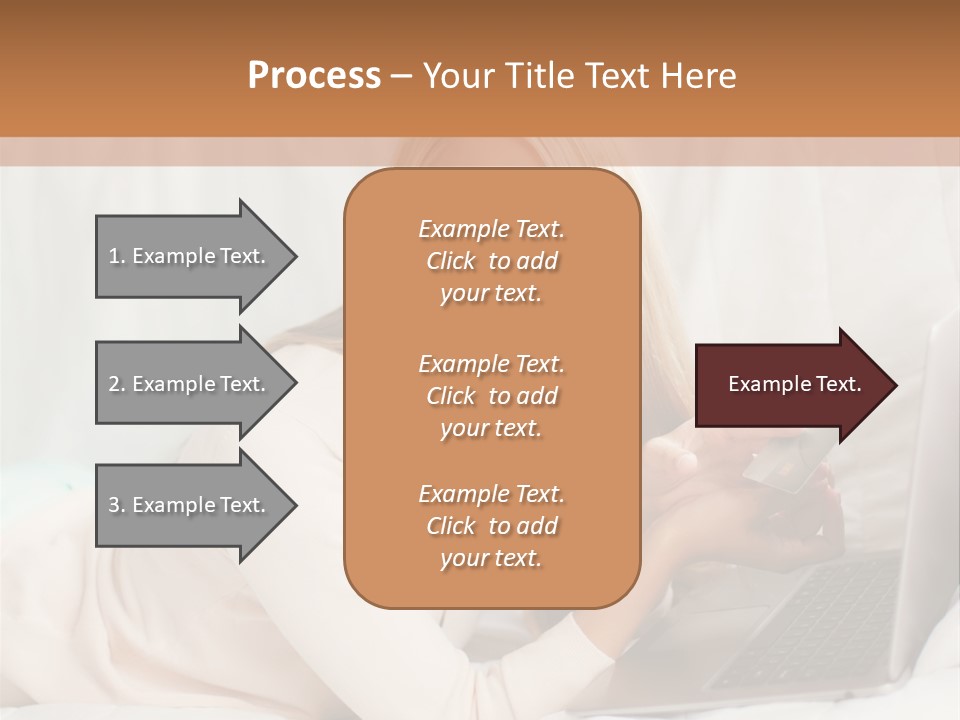 Process – Your Title Text Here

1. Example Text.

2. Example Text.

3. Example Text.

Example Text. Click to add your text.

Example Text. Click to add your text.

Example Text. Click to add your text.

Example Text.